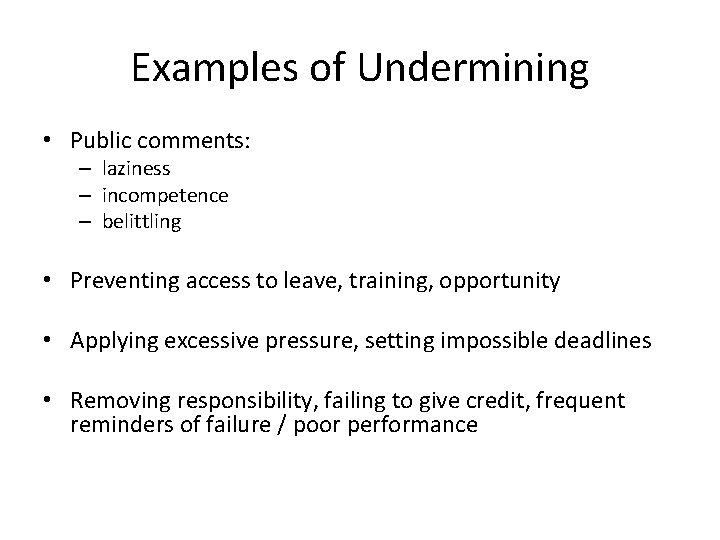 Examples of Undermining

• Public comments:
– laziness
– incompetence
– belittling

• Preventing access to leave, training, opportunity

• Applying excessive pressure, setting impossible deadlines

• Removing responsibility, failing to give credit, frequent reminders of failure / poor performance